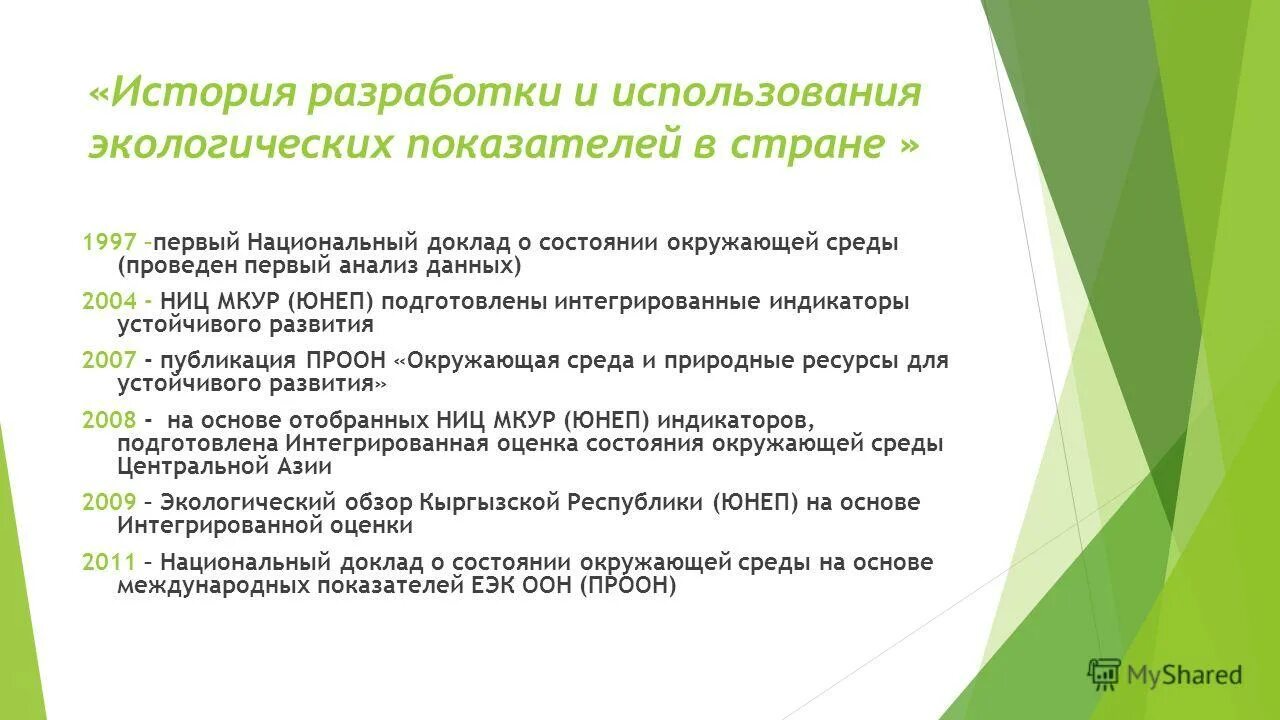 «История разработки и использования экологических показателей в стране »

1997 –первый Национальный доклад о состоянии окружающей среды (проведен первый анализ данных)

2004 - НИЦ МКУР (ЮНЕП) подготовлены интегрированные индикаторы устойчивого развития

2007 - публикация ПРООН «Окружающая среда и природные ресурсы для устойчивого развития»

2008 - на основе отобранных НИЦ МКУР (ЮНЕП) индикаторов, подготовлена Интегрированная оценка состояния окружающей среды Центральной Азии

2009 – Экологический обзор Кыргызской Республики (ЮНЕП) на основе Интегрированной оценки

2011 – Национальный доклад о состоянии окружающей среды на основе международных показателей ЕЭК ООН (ПРООН)

MyShared